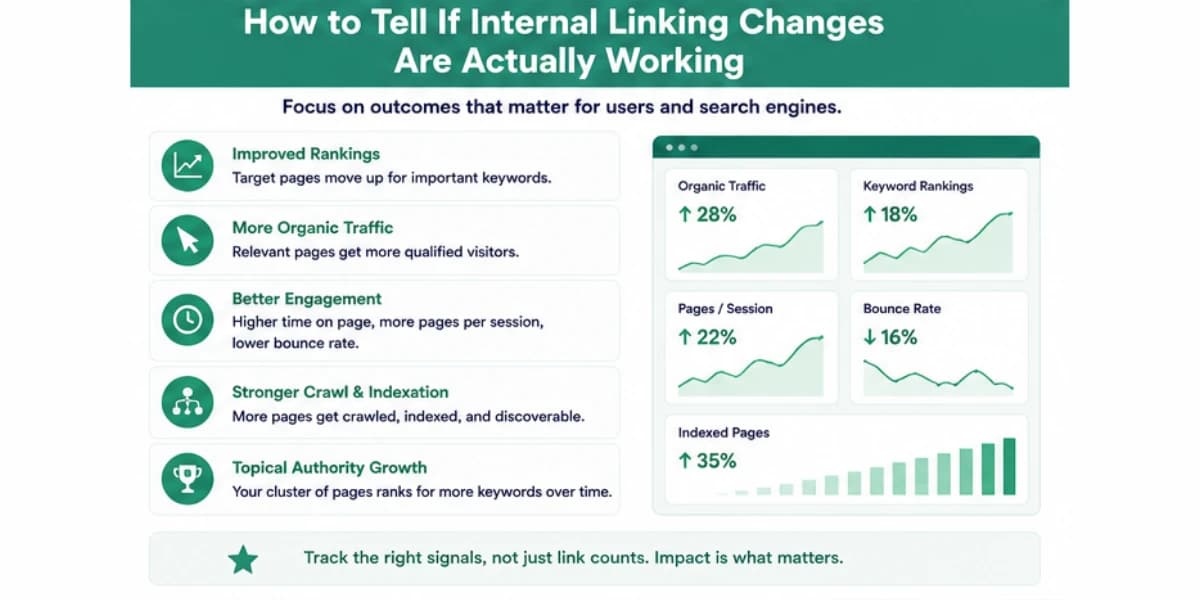 How to Tell If Internal Linking Changes Are Actually Working

Focus on outcomes that matter for users and search engines.

Improved Rankings
Target pages move up for important keywords.

More Organic Traffic
Relevant pages get more qualified visitors.

Better Engagement
Higher time on page, more pages per session, lower bounce rate.

Stronger Crawl & Indexation
More pages get crawled, indexed, and discoverable.

Topical Authority Growth
Your cluster of pages ranks for more keywords over time.

Organic Traffic
↑ 28%

Keyword Rankings
↑ 18%

Pages / Session
↑ 22%

Bounce Rate
↓ 16%

Indexed Pages
↑ 35%

Track the right signals, not just link counts. Impact is what matters.